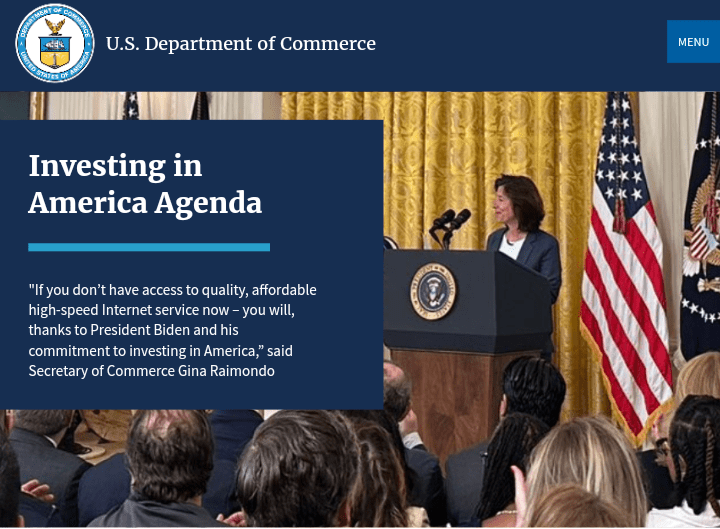 DEPARTMENT OF COMMERCE
UNITED STATES OF AMERICA

U.S. Department of Commerce

MENU

Investing in America Agenda

"If you don’t have access to quality, affordable high-speed Internet service now – you will, thanks to President Biden and his commitment to investing in America,” said Secretary of Commerce Gina Raimondo